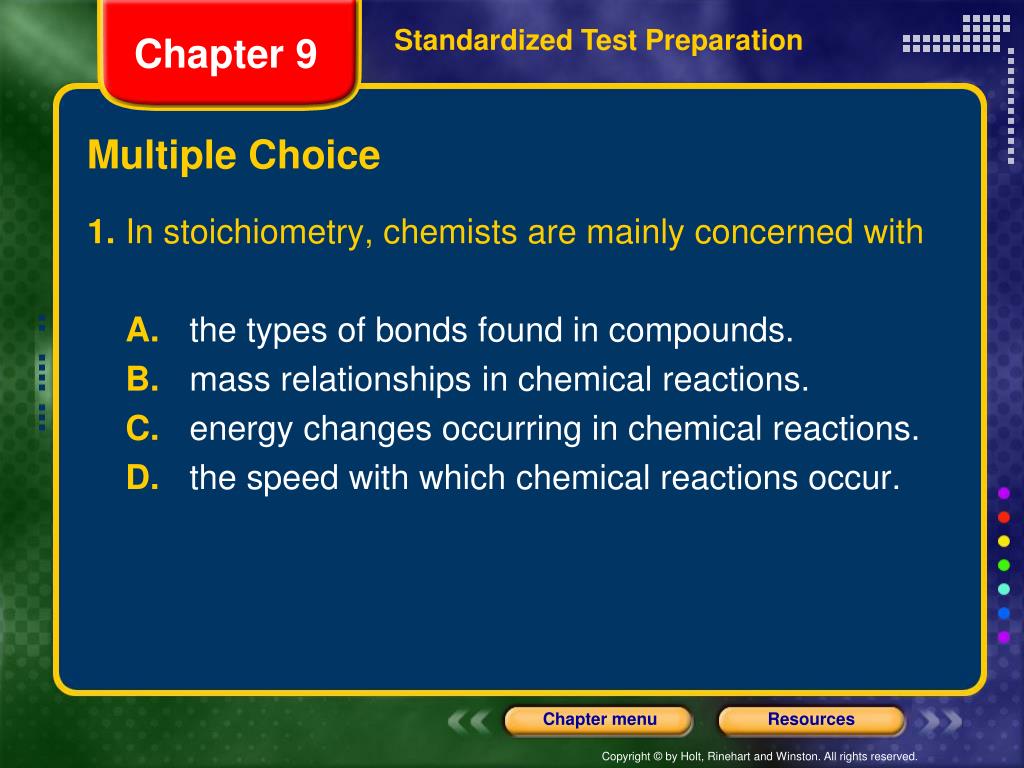 Chapter 9

Standardized Test Preparation

Multiple Choice

1. In stoichiometry, chemists are mainly concerned with

A. the types of bonds found in compounds.
B. mass relationships in chemical reactions.
C. energy changes occurring in chemical reactions.
D. the speed with which chemical reactions occur.

Chapter menu

Resources

Copyright © by Holt, Rinehart and Winston. All rights reserved.